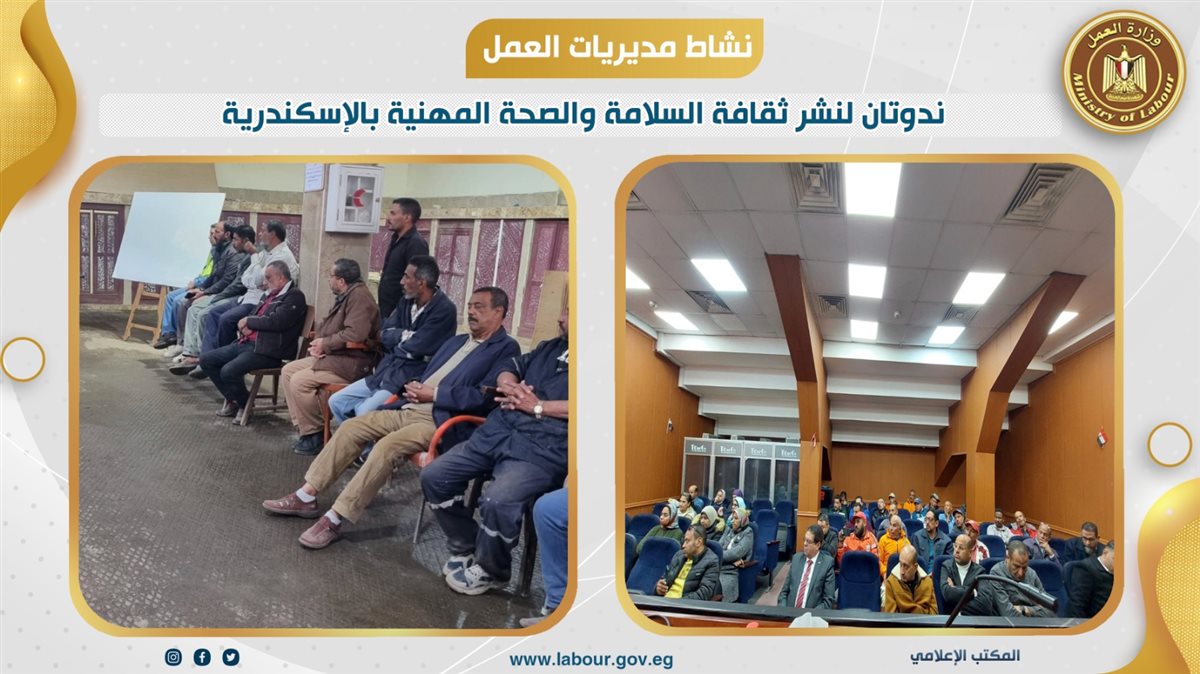 وزارة العمل
Ministry of Labour

نشاط مديريات العمل

ندوتان لنشر ثقافة السلامة والصحة المهنية بالإسكندرية

المكتب الإعلامي

www.labour.gov.eg